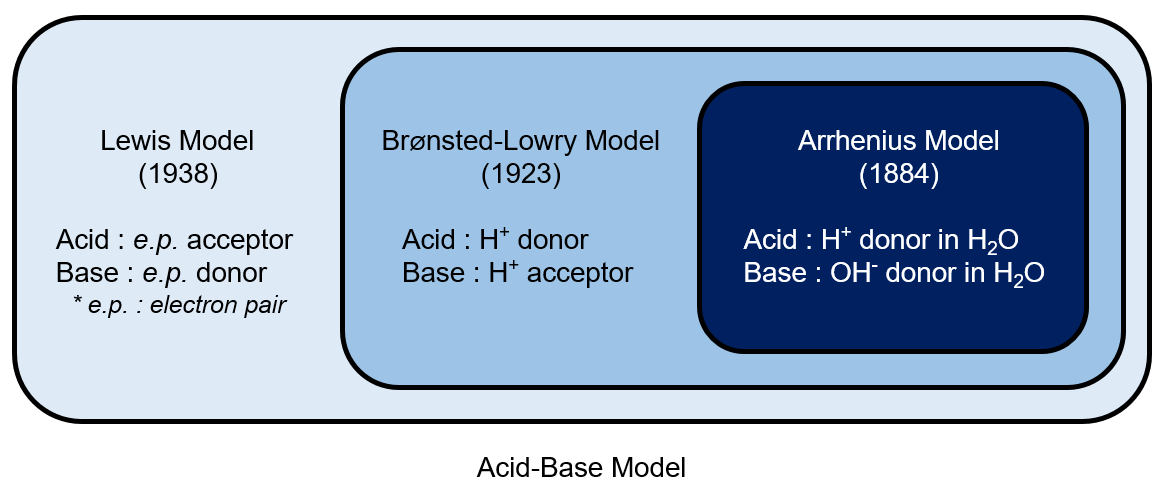 Lewis Model
(1938)

Acid : e.p. acceptor
Base : e.p. donor
* e.p. : electron pair

Brønsted-Lowry Model
(1923)

Acid : $H^+$ donor
Base : $H^+$ acceptor

Arrhenius Model
(1884)

Acid : $H^+$ donor in $H_2O$
Base : $OH^-$ donor in $H_2O$

Acid-Base Model